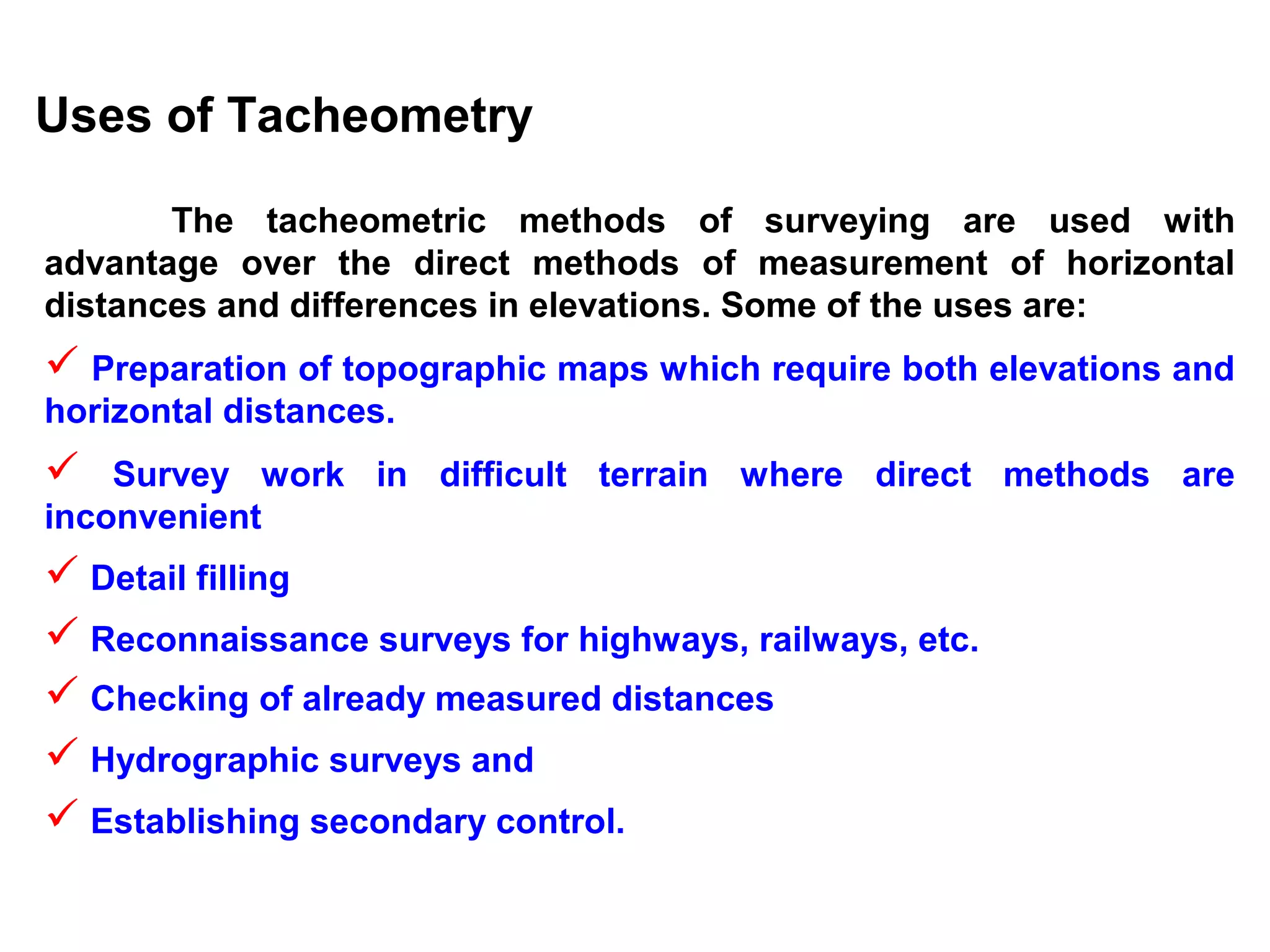 Uses of Tacheometry

The tacheometric methods of surveying are used with advantage over the direct methods of measurement of horizontal distances and differences in elevations. Some of the uses are:

✓ Preparation of topographic maps which require both elevations and horizontal distances.

✓ Survey work in difficult terrain where direct methods are inconvenient

✓ Detail filling

✓ Reconnaissance surveys for highways, railways, etc.

✓ Checking of already measured distances

✓ Hydrographic surveys and

✓ Establishing secondary control.